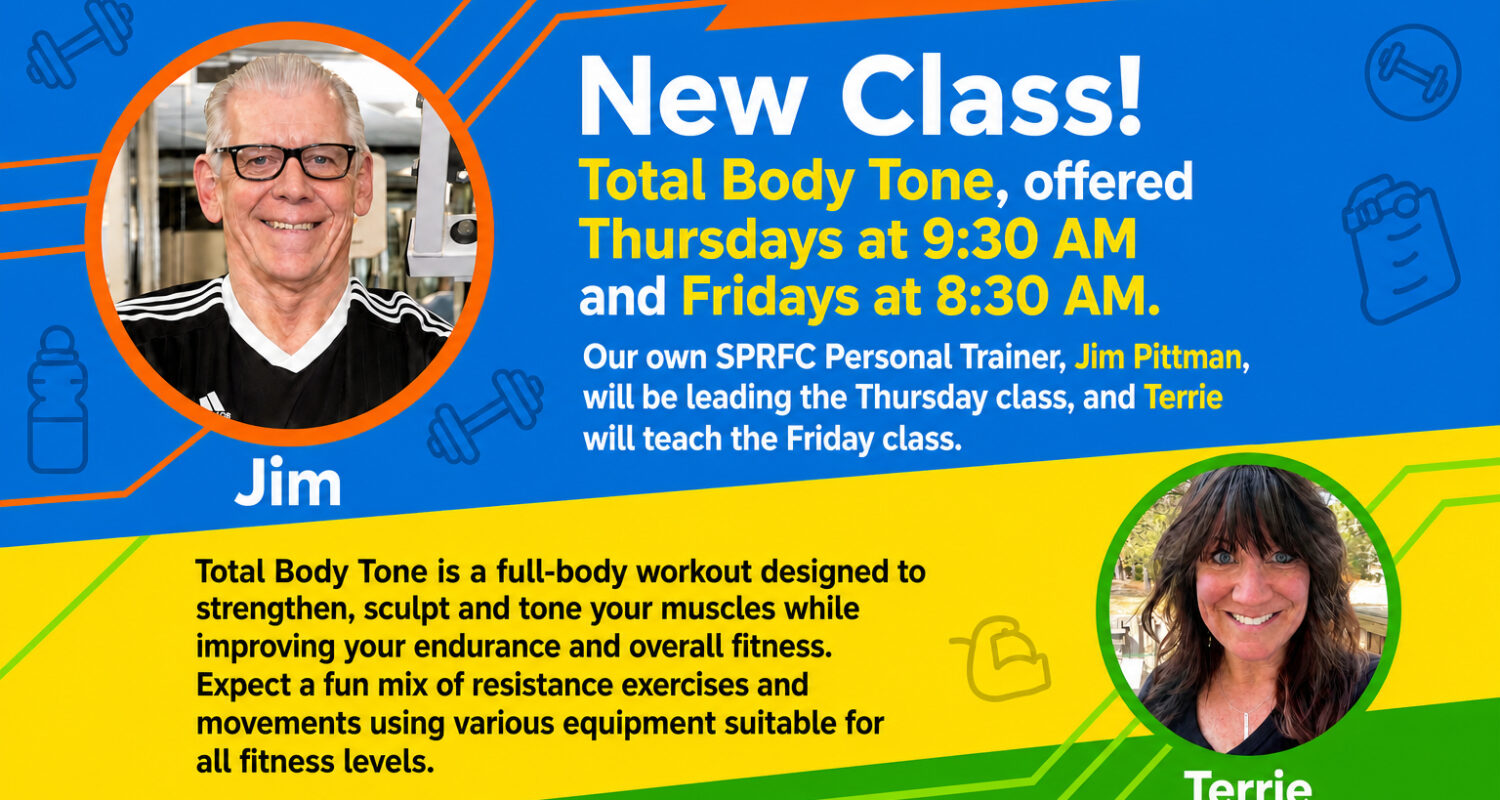 New Class!

Total Body Tone, offered Thursdays at 9:30 AM and Fridays at 8:30 AM.

Our own SPRFC Personal Trainer, Jim Pittman, will be leading the Thursday class, and Terrie will teach the Friday class.

Jim

Total Body Tone is a full-body workout designed to strengthen, sculpt and tone your muscles while improving your endurance and overall fitness. Expect a fun mix of resistance exercises and movements using various equipment suitable for all fitness levels.

Terrie